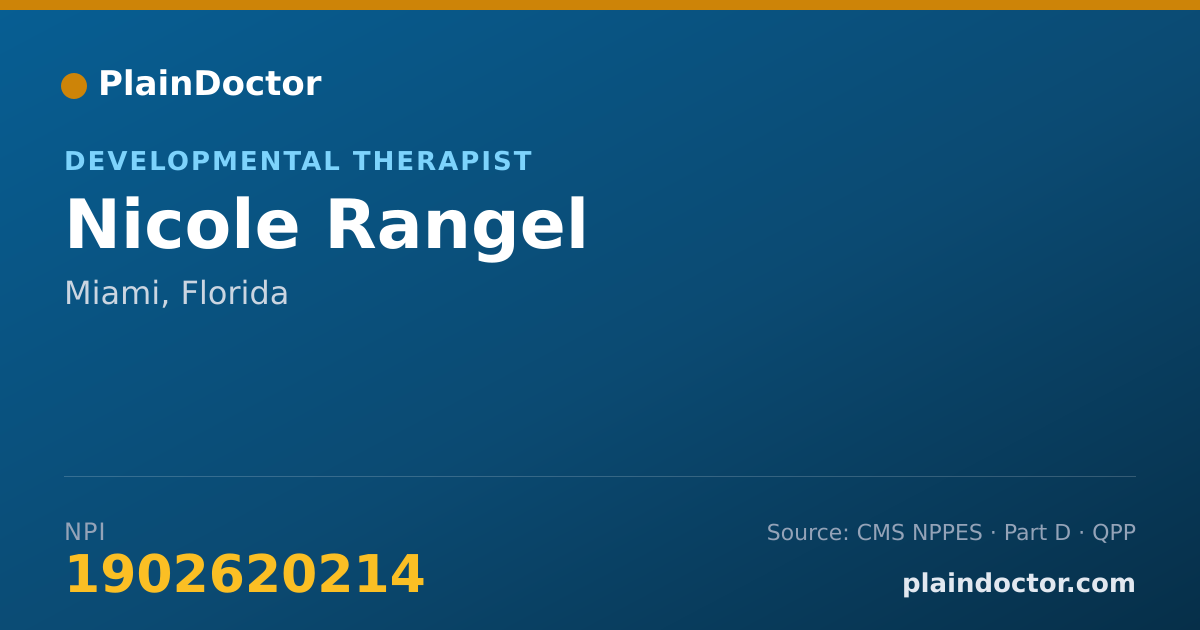 PlainDoctor

DEVELOPMENTAL THERAPIST

Nicole Rangel

Miami, Florida

NPI
1902620214

Source: CMS NPPES · Part D · QPP

plaindoctor.com